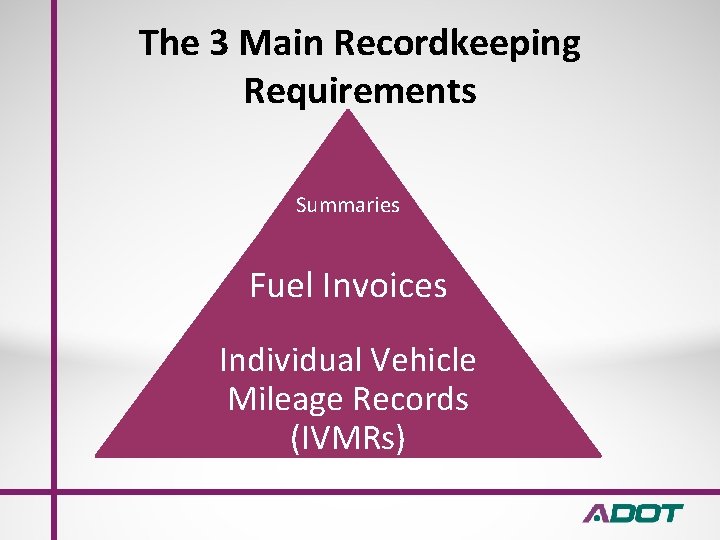 The 3 Main Recordkeeping Requirements

Summaries

Fuel Invoices

Individual Vehicle Mileage Records (IVMRs)

ADOT